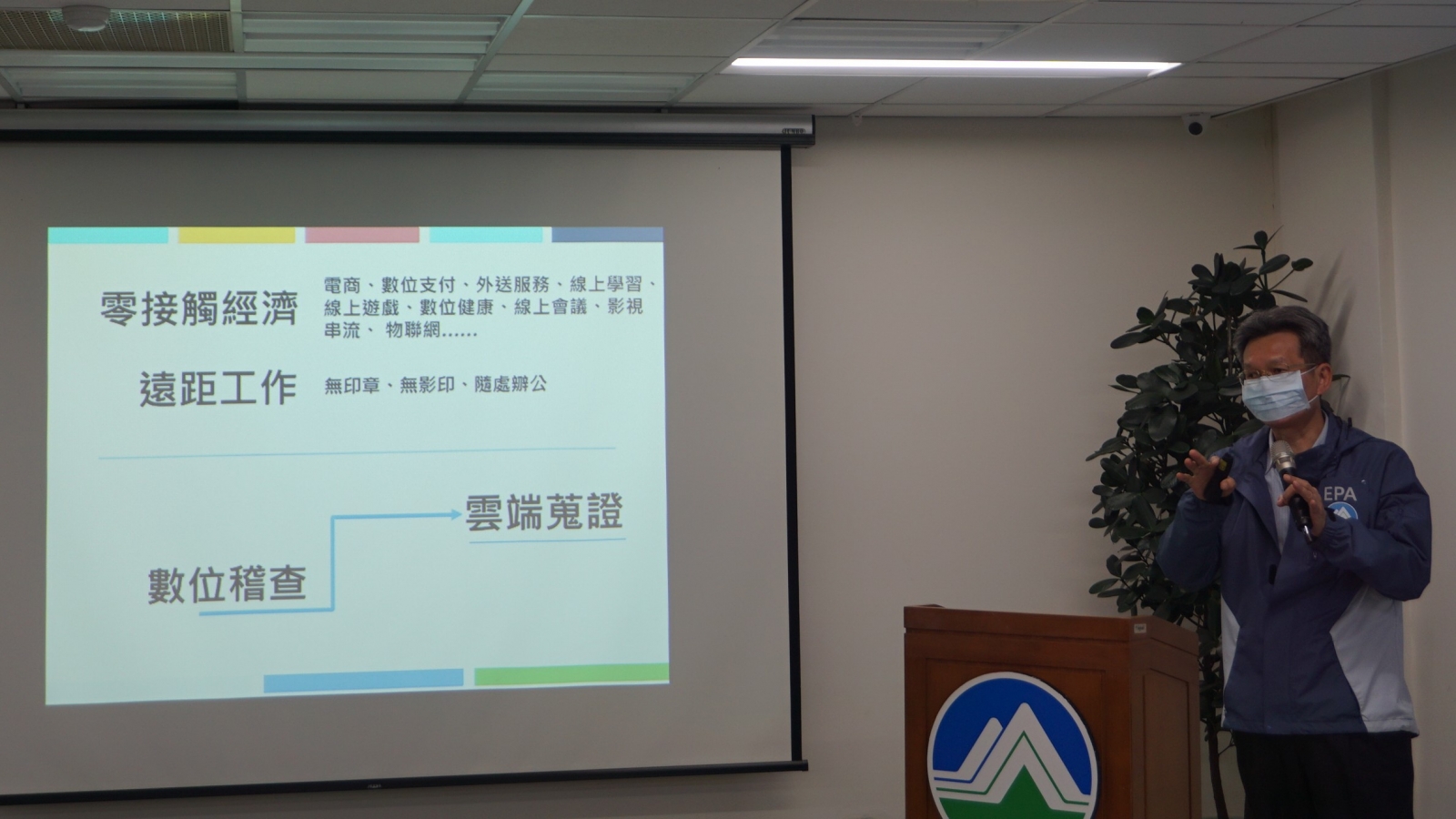 零接觸經濟

電商、數位支付、外送服務、線上學習、線上遊戲、數位健康、線上會議、影視串流、 物聯網……

遠距工作

無印章、無影印、隨處辦公

數位稽查

雲端蒐證

EPA